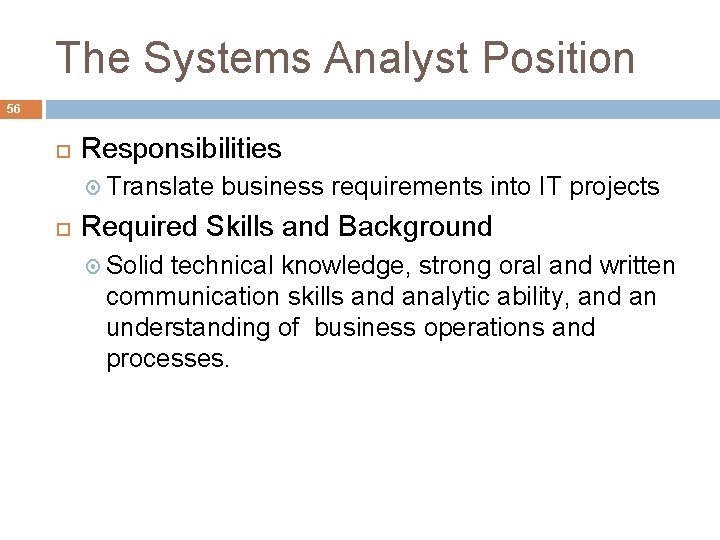 The Systems Analyst Position

56

Responsibilities

Translate business requirements into IT projects

Required Skills and Background

Solid technical knowledge, strong oral and written communication skills and analytic ability, and an understanding of business operations and processes.